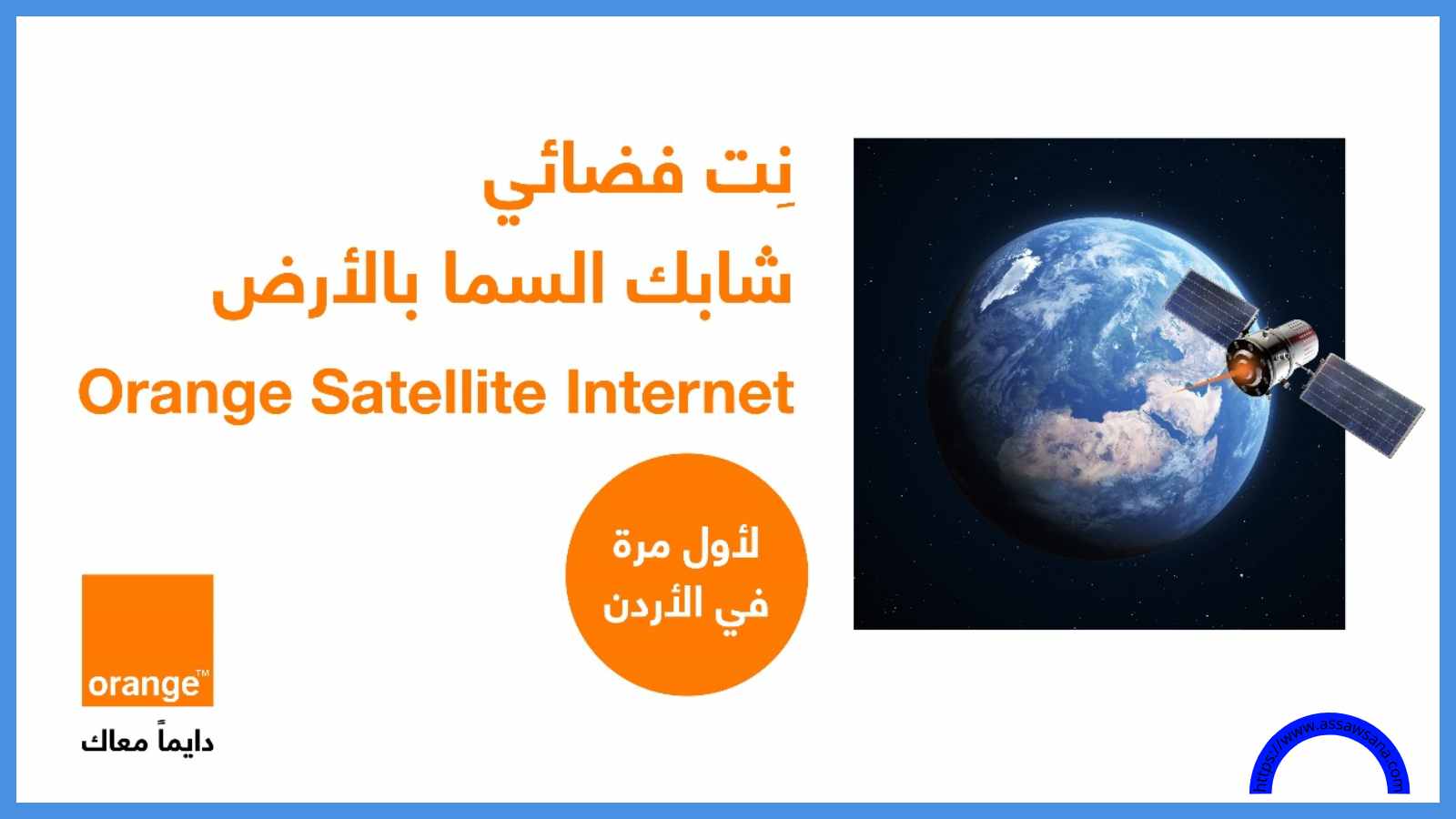 نِت فضائي
شابك السما بالأرض
Orange Satellite Internet

لأول مرة
في الأردن

orange™
دايماً معاك

https://www.assawsana.com